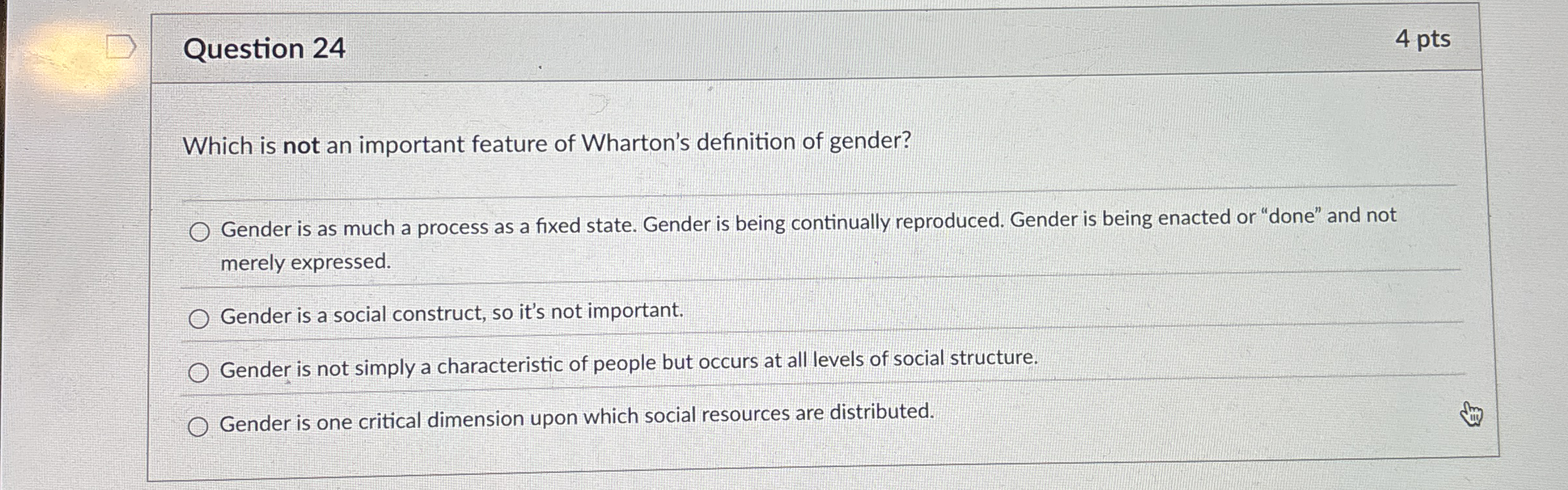 Question 24

4 pts

Which is not an important feature of Wharton's definition of gender?

Gender is as much a process as a fixed state. Gender is being continually reproduced. Gender is being enacted or "done" and not merely expressed.

Gender is a social construct, so it's not important.

Gender is not simply a characteristic of people but occurs at all levels of social structure.

Gender is one critical dimension upon which social resources are distributed.